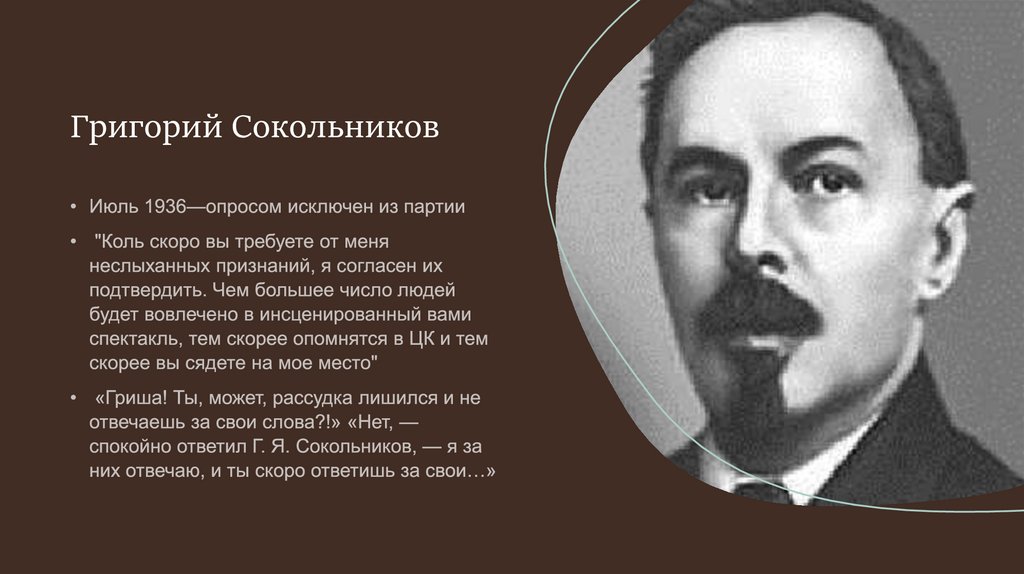 Григорий Сокольников

• Июль 1936—опросом исключен из партии

• "Коль скоро вы требуете от меня неслыханных признаний, я согласен их подтвердить. Чем большее число людей будет вовлечено в инсценированный вами спектакль, тем скорее опомнятся в ЦК и тем скорее вы сядете на мое место"

• «Гриша! Ты, может, рассудка лишился и не отвечаешь за свои слова?!» «Нет, — спокойно ответил Г. Я. Сокольников, — я за них отвечаю, и ты скоро ответишь за свои…»